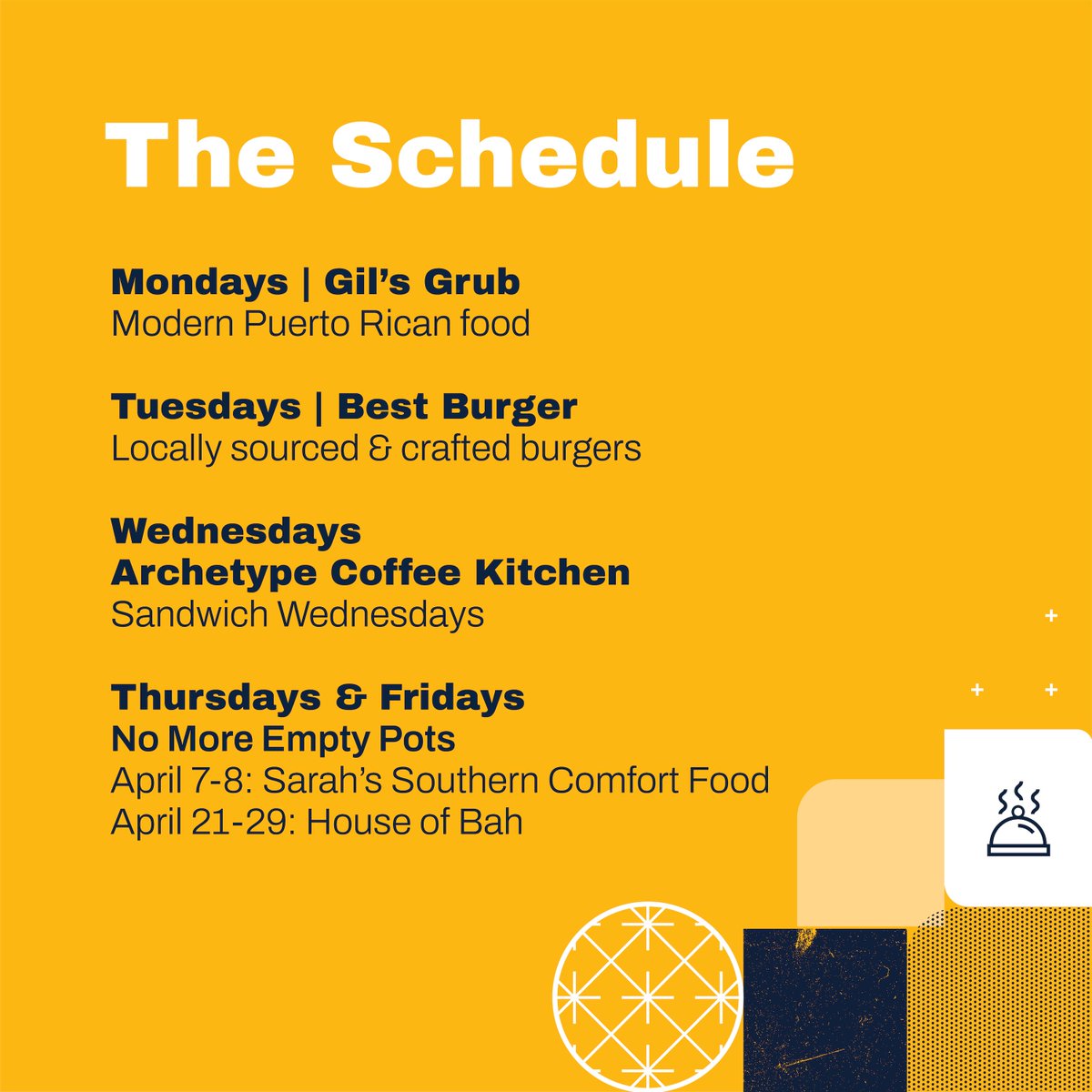 The Schedule

Mondays | Gil's Grub
Modern Puerto Rican food

Tuesdays | Best Burger
Locally sourced & crafted burgers

Wednesdays
Archetype Coffee Kitchen
Sandwich Wednesdays

Thursdays & Fridays
No More Empty Pots
April 7-8: Sarah's Southern Comfort Food
April 21-29: House of Bah